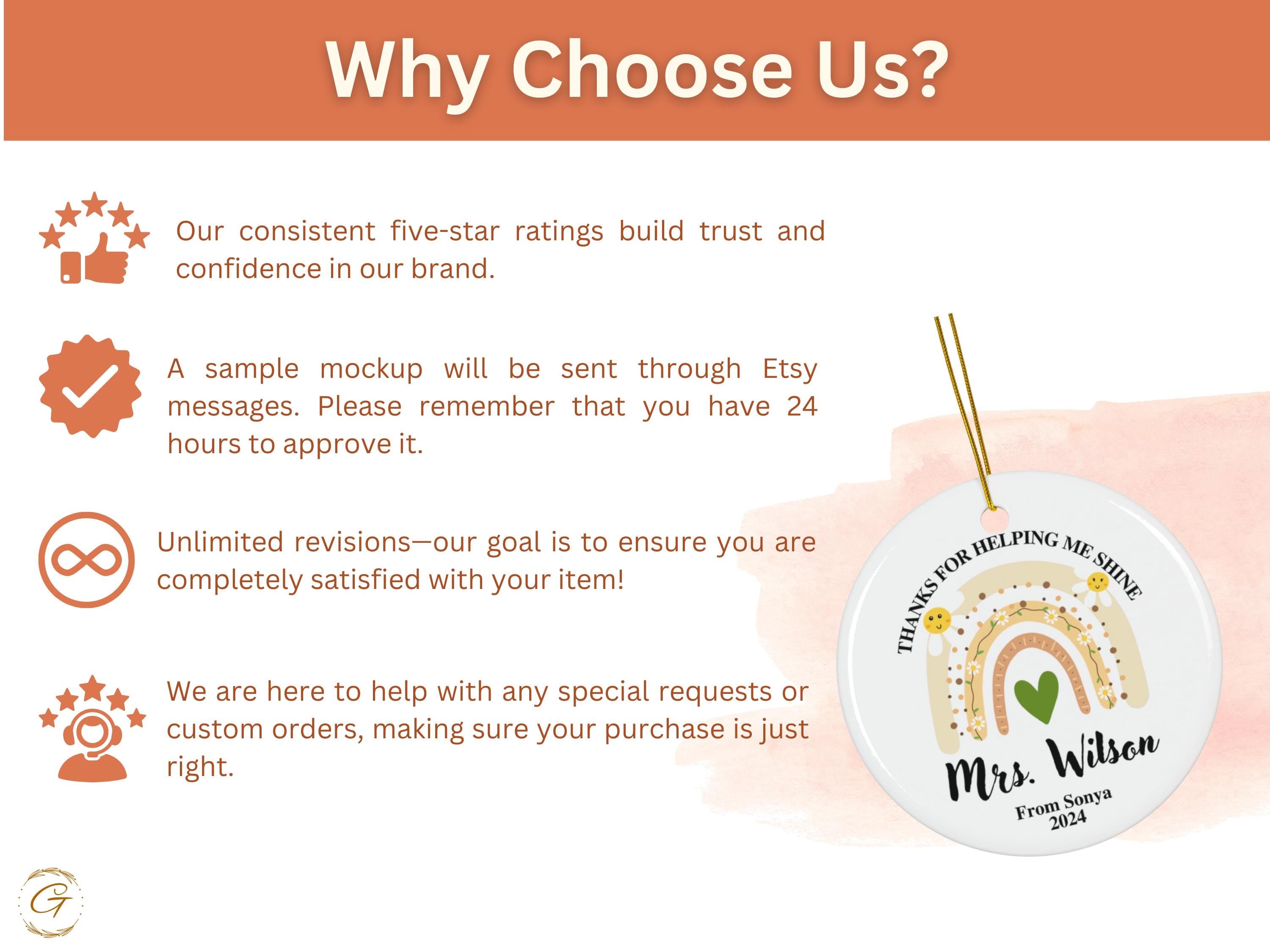 Why Choose Us?

Our consistent five-star ratings build trust and confidence in our brand.

A sample mockup will be sent through Etsy messages. Please remember that you have 24 hours to approve it.

Unlimited revisions—our goal is to ensure you are completely satisfied with your item!

We are here to help with any special requests or custom orders, making sure your purchase is just right.

THANKS FOR HELPING ME SHINE

Mrs. Wilson

From Sonya
2024

G